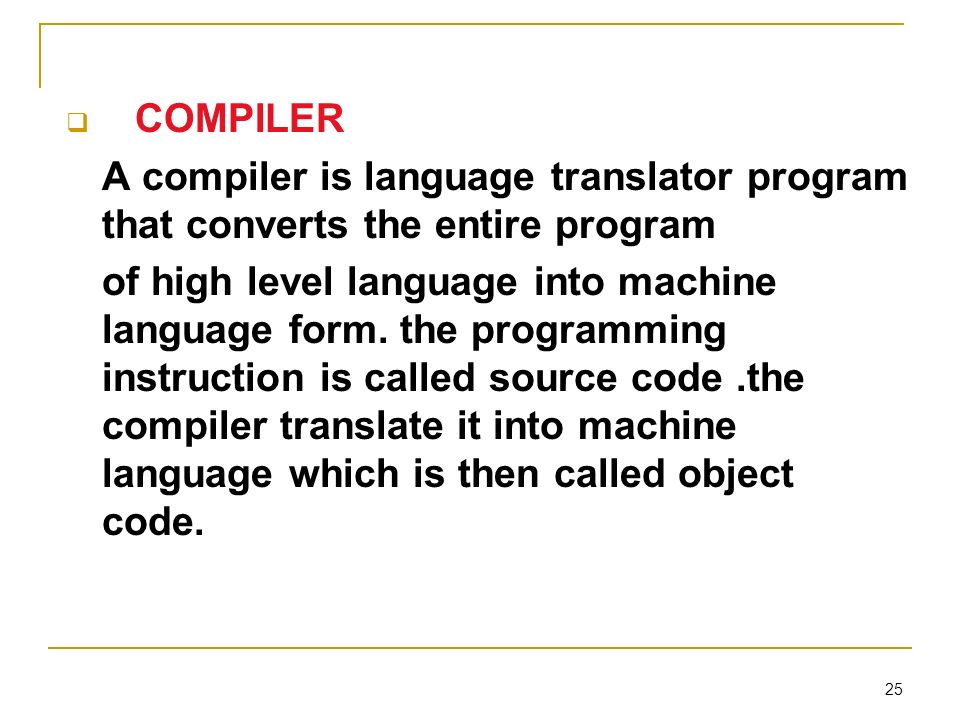 COMPILER

A compiler is language translator program that converts the entire program

of high level language into machine language form. the programming instruction is called source code .the compiler translate it into machine language which is then called object code.

25